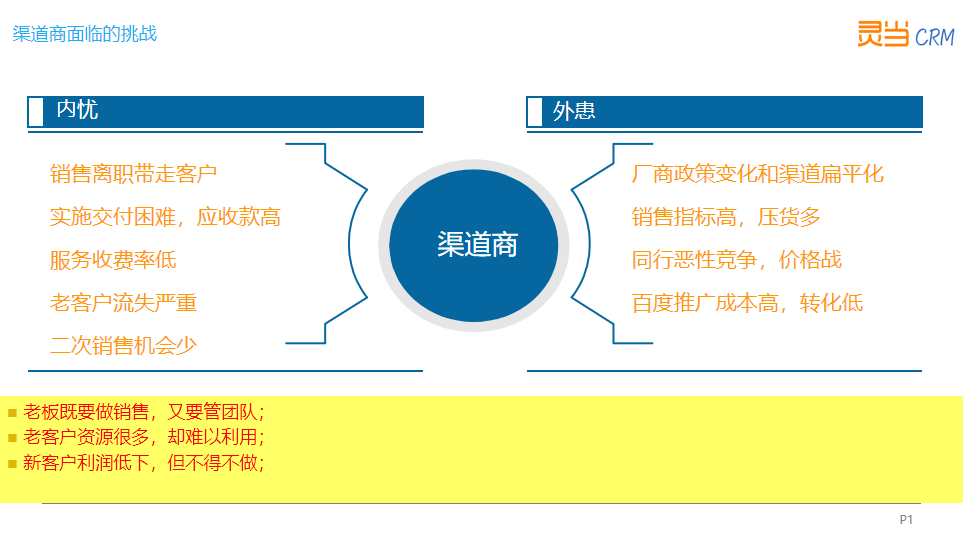 渠道商面临的挑战

灵当 CRM

内忧

销售离职带走客户
实施交付困难，应收款高
服务收费率低
老客户流失严重
二次销售机会少

渠道商

外患

厂商政策变化和渠道扁平化
销售指标高，压货多
同行恶性竞争，价格战
百度推广成本高，转化低

老板既要做销售，又要管团队；
老客户资源很多，却难以利用；
新客户利润低下，但不得不做；

P1